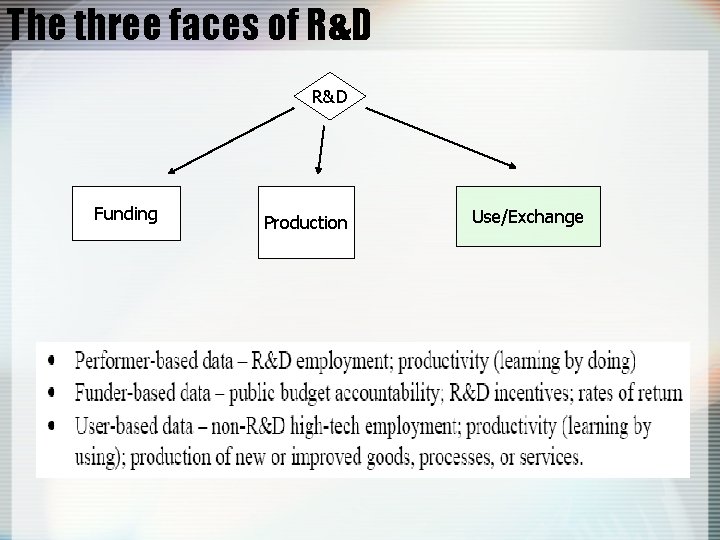 The three faces of R&D

R&D

Funding

Production

Use/Exchange

• Performer-based data – R&D employment; productivity (learning by doing)
• Funder-based data – public budget accountability; R&D incentives; rates of return
• User-based data – non-R&D high-tech employment; productivity (learning by using); production of new or improved goods, processes, or services.